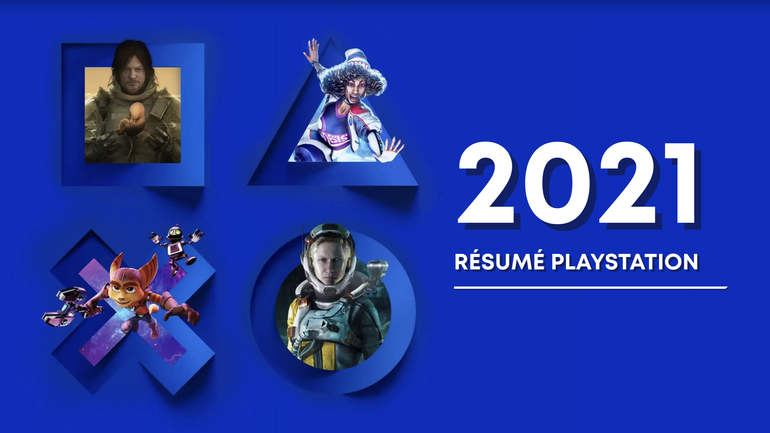 2021
RÉSUMÉ PLAYSTATION